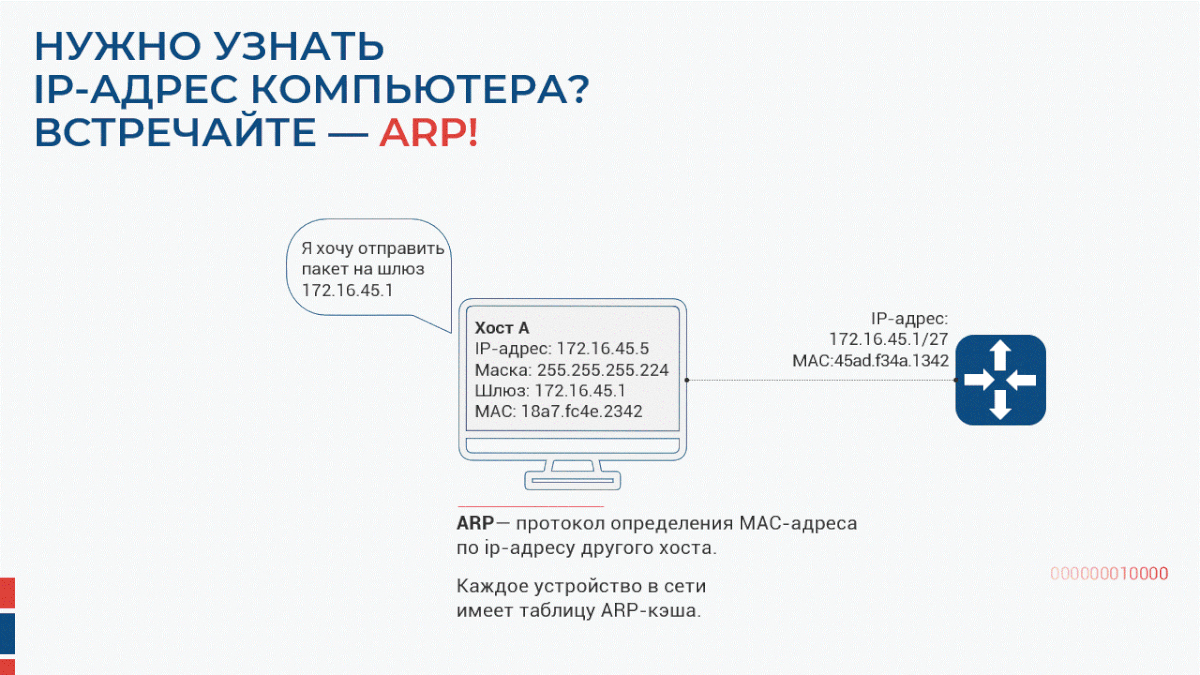 НУЖНО УЗНАТЬ IP-АДРЕС КОМПЬЮТЕРА? ВСТРЕЧАЙТЕ — ARP!

Я хочу отправить пакет на шлюз 172.16.45.1

Хост А
IP-адрес: 172.16.45.5
Маска: 255.255.255.224
Шлюз: 172.16.45.1
MAC: 18a7.fc4e.2342

IP-адрес: 172.16.45.1/27
MAC:45ad.f34a.1342

ARP— протокол определения MAC-адреса по ip-адресу другого хоста.

Каждое устройство в сети имеет таблицу ARP-кэша.

000000010000